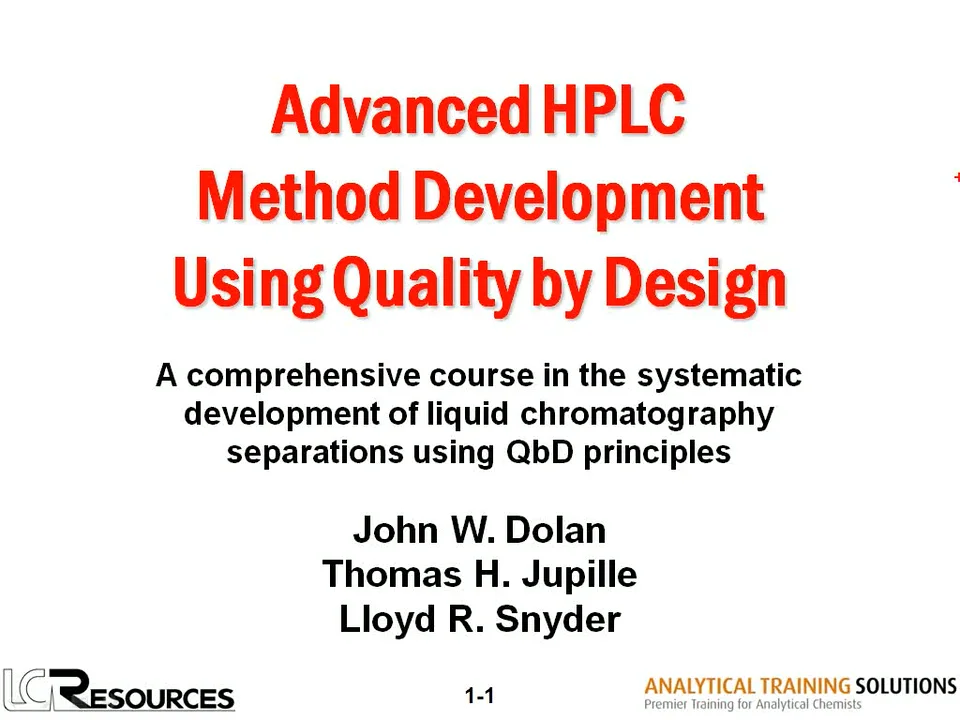 Advanced HPLC Method Development Using Quality by Design

A comprehensive course in the systematic development of liquid chromatography separations using QbD principles

John W. Dolan
Thomas H. Jupille
Lloyd R. Snyder

LC RESOURCES

1-1

ANALYTICAL TRAINING SOLUTIONS
Premier Training for Analytical Chemists